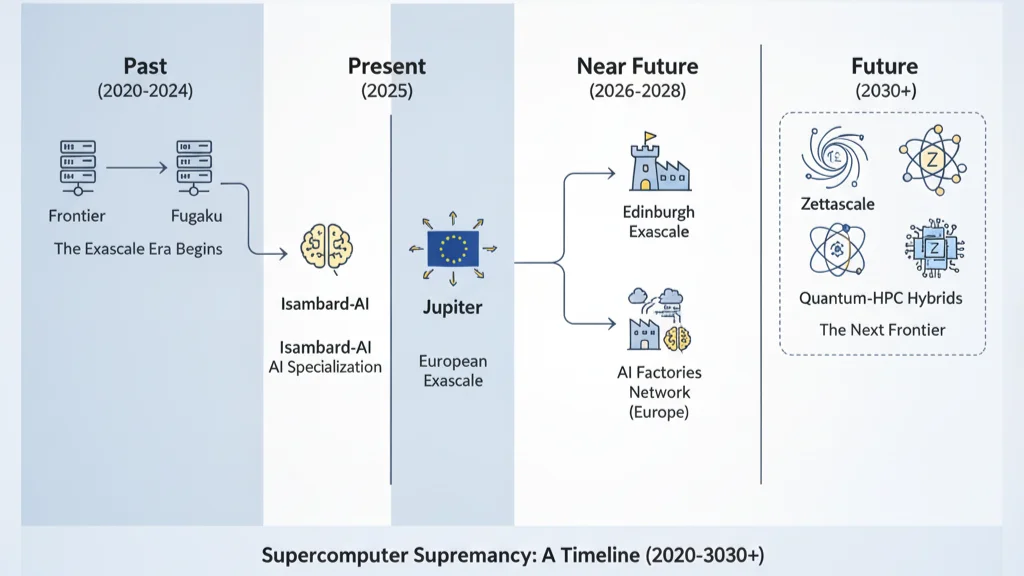 Past
(2020-2024)

Frontier

Fugaku

The Exascale Era Begins

Present
(2025)

Isambard-AI

Isambard-AI
AI Specialization

Jupiter

European
Exascale

Near Future
(2026-2028)

Edinburgh
Exascale

AI Factories
Network
(Europe)

Future
(2030+)

Z

Zettascale

Z

Quantum-HPC Hybrids

The Next Frontier

Supercomputer Supremancy: A Timeline (2020-3030+)